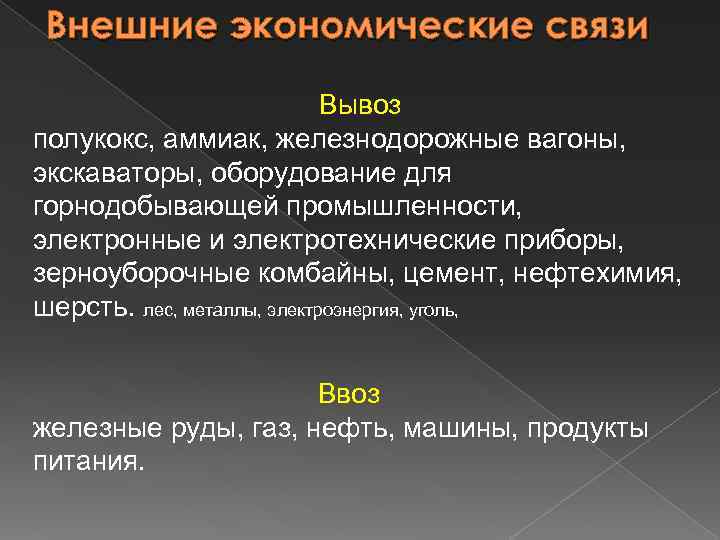 Внешние экономические связи

Вывоз
полукокс, аммиак, железнодорожные вагоны, экскаваторы, оборудование для горнодобывающей промышленности, электронные и электротехнические приборы, зерноуборочные комбайны, цемент, нефтехимия, шерсть. лес, металлы, электроэнергия, уголь,

Ввоз
железные руды, газ, нефть, машины, продукты питания.